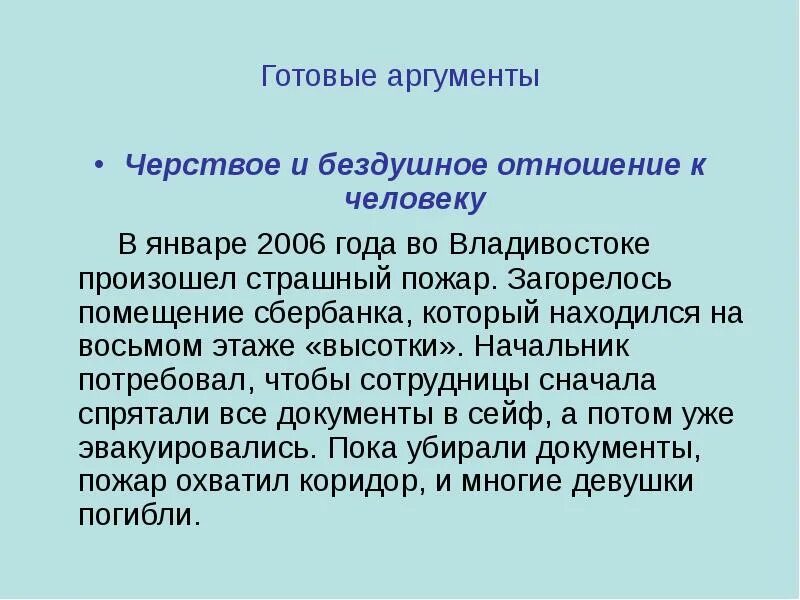 Готовые аргументы

• Черствое и бездушное отношение к человеку

В январе 2006 года во Владивостоке произошел страшный пожар. Загорелось помещение сбербанка, который находился на восьмом этаже «высотки». Начальник потребовал, чтобы сотрудницы сначала спрятали все документы в сейф, а потом уже эвакуировались. Пока убирали документы, пожар охватил коридор, и многие девушки погибли.